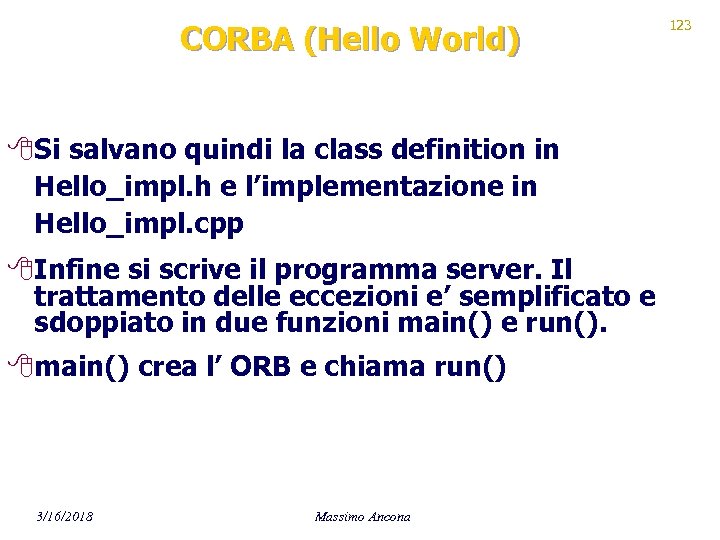 CORBA (Hello World)

123

Si salvano quindi la class definition in Hello_impl.h e l’implementazione in Hello_impl.cpp

Infine si scrive il programma server. Il trattamento delle eccezioni e’ semplificato e sdoppiato in due funzioni main() e run().

main() crea l’ ORB e chiama run()

3/16/2018

Massimo Ancona